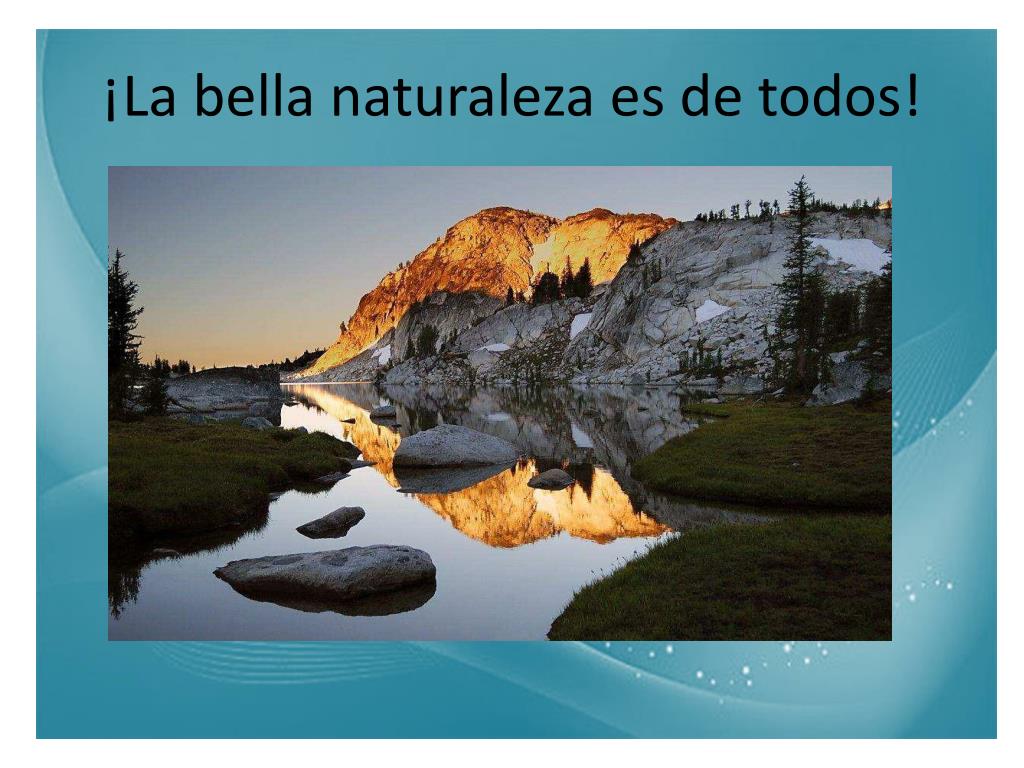 ¡La bella naturaleza es de todos!